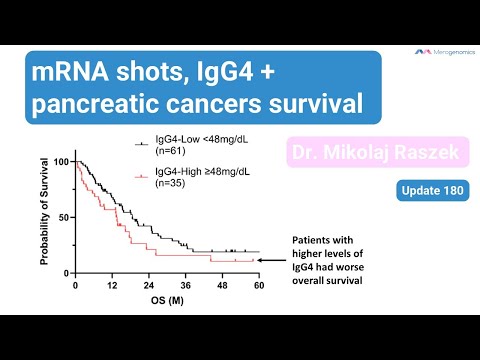 Merogenomics

mRNA shots, IgG4 + pancreatic cancers survival

IgG4-Low <48mg/dL (n=61)

IgG4-High ≥48mg/dL (n=35)

Dr. Mikolaj Raszek

Update 180

Probability of Survival

100

50

0

0 12 24 36 48 60

OS (M)

Patients with higher levels of IgG4 had worse overall survival